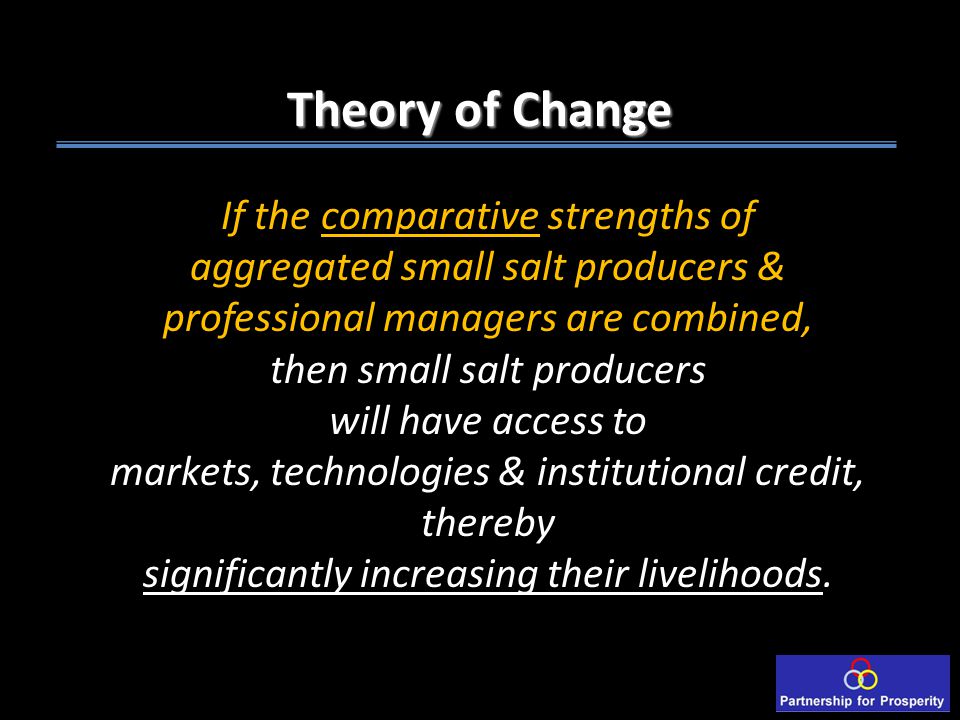 Theory of Change

If the comparative strengths of aggregated small salt producers & professional managers are combined, then small salt producers will have access to markets, technologies & institutional credit, thereby significantly increasing their livelihoods.

Partnership for Prosperity